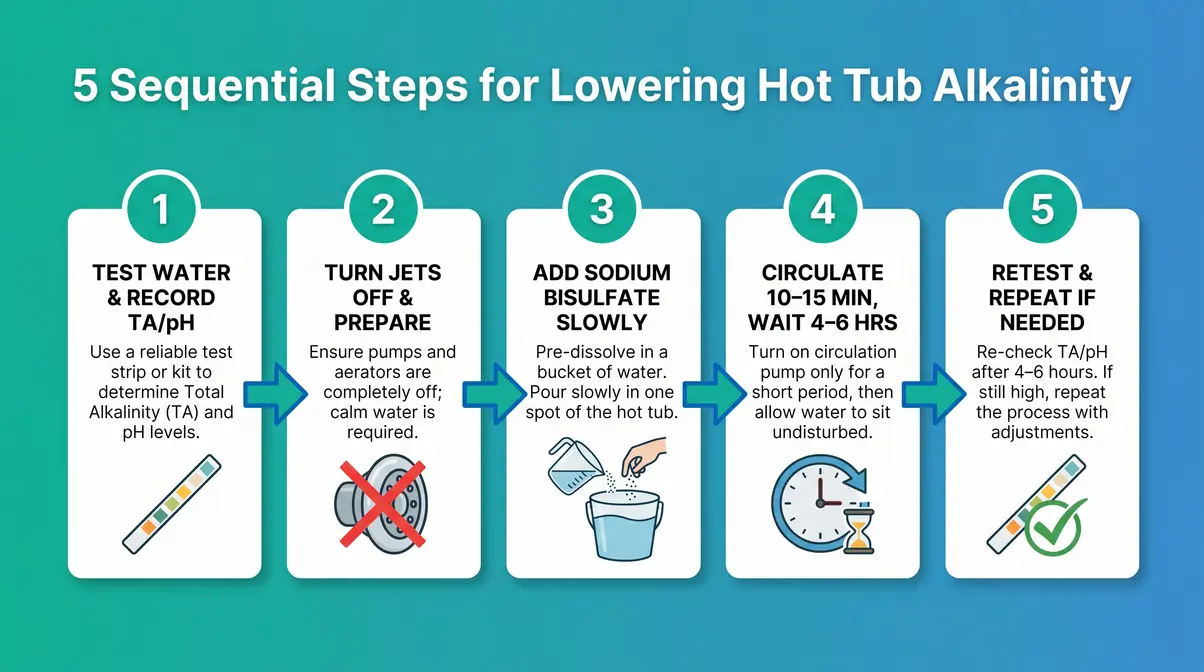 5 Sequential Steps for Lowering Hot Tub Alkalinity

1

TEST WATER & RECORD TA/pH

Use a reliable test strip or kit to determine Total Alkalinity (TA) and pH levels.

2

TURN JETS OFF & PREPARE

Ensure pumps and aerators are completely off; calm water is required.

3

ADD SODIUM BISULFATE SLOWLY

Pre-dissolve in a bucket of water. Pour slowly in one spot of the hot tub.

4

CIRCULATE 10–15 MIN, WAIT 4–6 HRS

Turn on circulation pump only for a short period, then allow water to sit undisturbed.

5

RETEST & REPEAT IF NEEDED

Re-check TA/pH after 4–6 hours. If still high, repeat the process with adjustments.